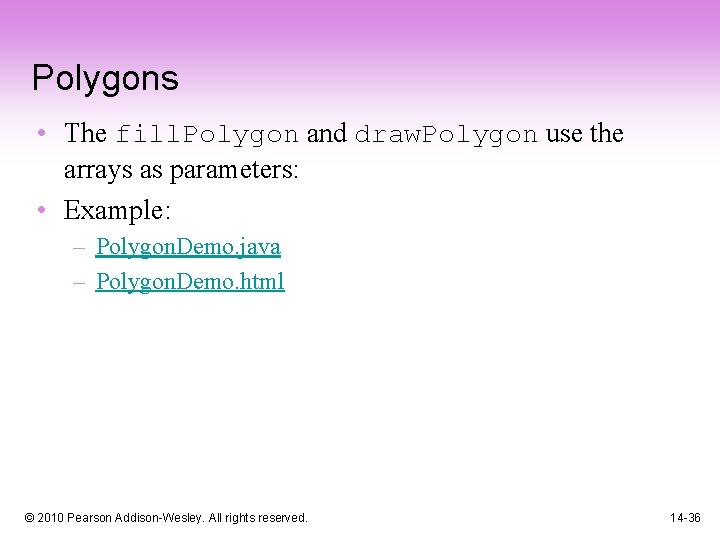 Polygons

• The fillPolygon and drawPolygon use the arrays as parameters:
• Example:
– PolygonDemo.java
– PolygonDemo.html

© 2010 Pearson Addison-Wesley. All rights reserved.

14-36